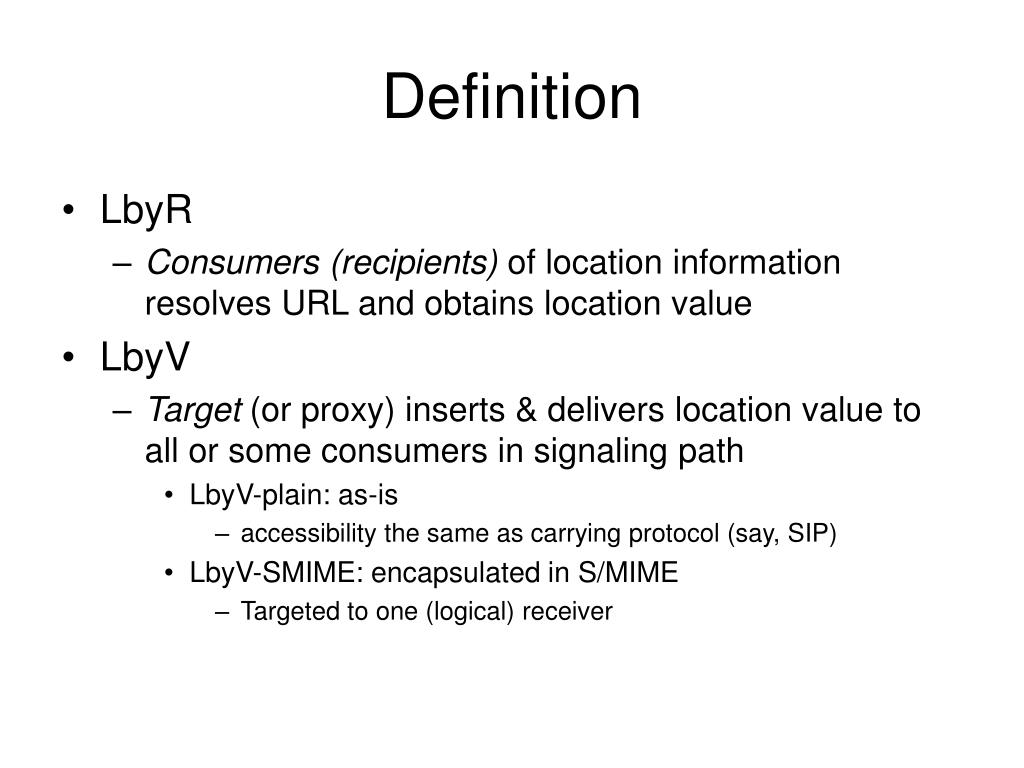 Definition

• LbyR
– Consumers (recipients) of location information resolves URL and obtains location value

• LbyV
– Target (or proxy) inserts & delivers location value to all or some consumers in signaling path
• LbyV-plain: as-is
– accessibility the same as carrying protocol (say, SIP)
• LbyV-SMIME: encapsulated in S/MIME
– Targeted to one (logical) receiver